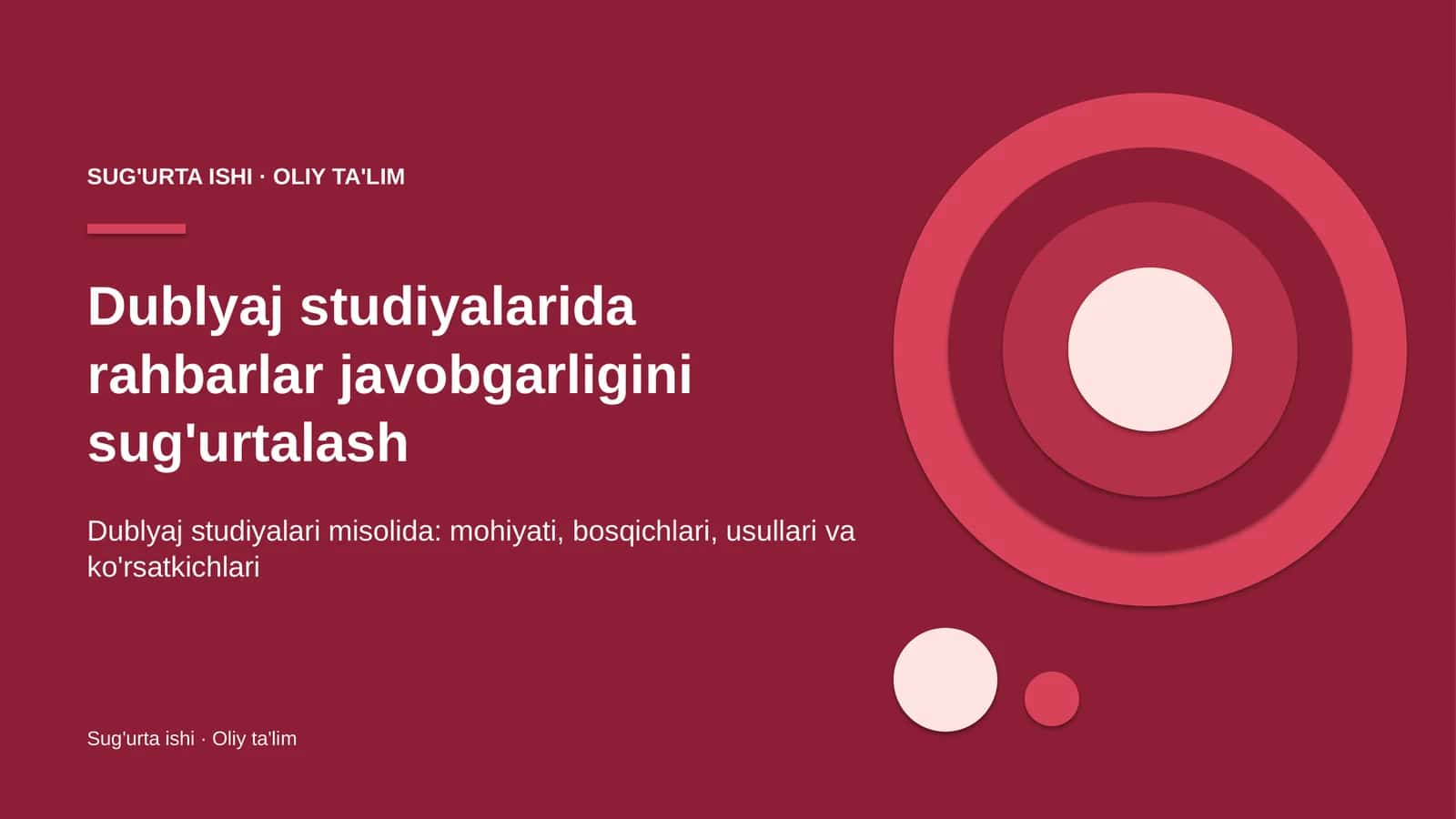 SUG'URTA ISHI · OLIY TA'LIM

Dublyaj studiyalarida rahbarlar javobgarligini sug'urtalash

Dublyaj studiyalari misolida: mohiyati, bosqichlari, usullari va ko'rsatkichlari

Sug'urta ishi · Oliy ta'lim